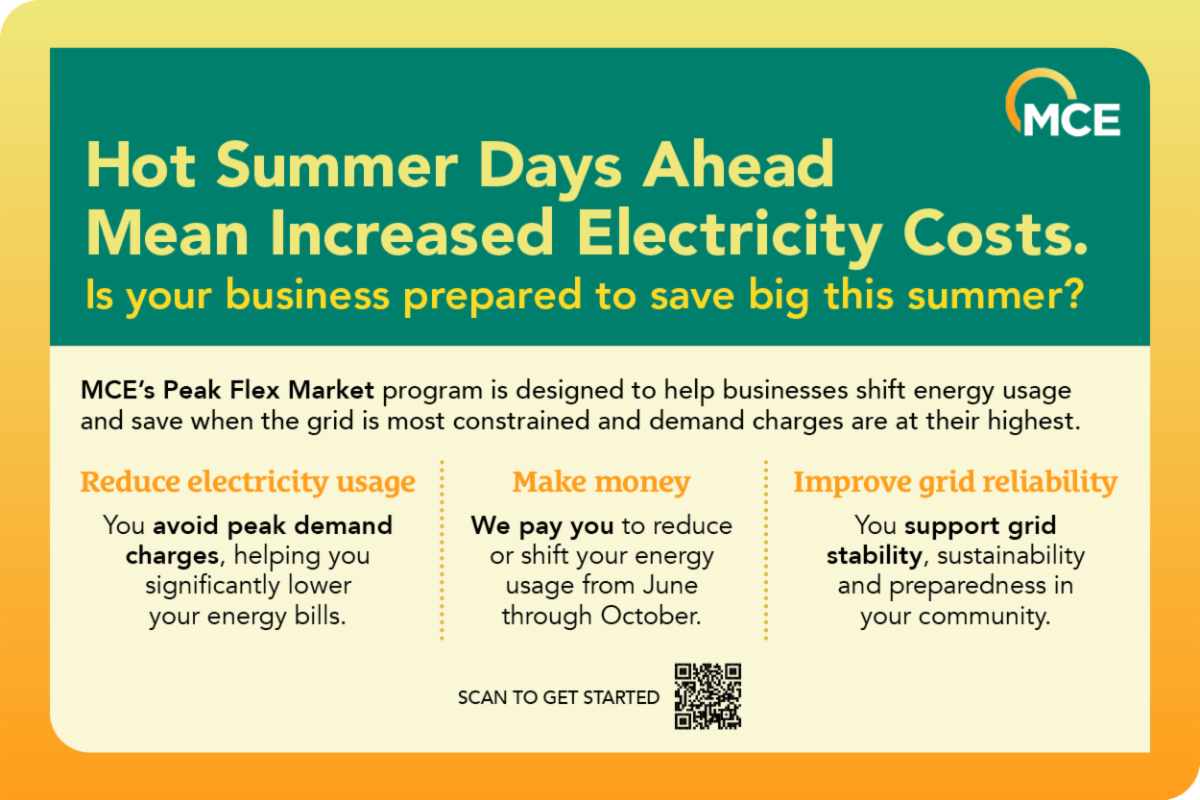 MCE

Hot Summer Days Ahead Mean Increased Electricity Costs.

Is your business prepared to save big this summer?

MCE's Peak Flex Market program is designed to help businesses shift energy usage and save when the grid is most constrained and demand charges are at their highest.

Reduce electricity usage

You avoid peak demand charges, helping you significantly lower your energy bills.

Make money

We pay you to reduce or shift your energy usage from June through October.

Improve grid reliability

You support grid stability, sustainability and preparedness in your community.

SCAN TO GET STARTED